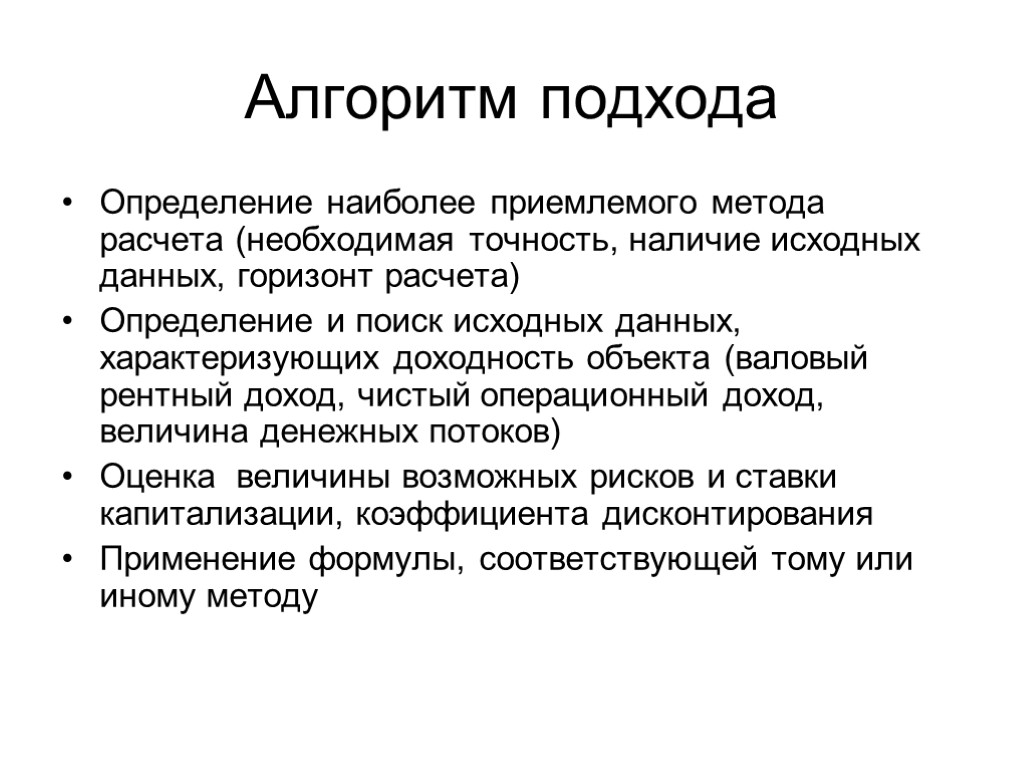 Алгоритм подхода

• Определение наиболее приемлемого метода расчета (необходимая точность, наличие исходных данных, горизонт расчета)
• Определение и поиск исходных данных, характеризующих доходность объекта (валовый рентный доход, чистый операционный доход, величина денежных потоков)
• Оценка величины возможных рисков и ставки капитализации, коэффициента дисконтирования
• Применение формулы, соответствующей тому или иному методу